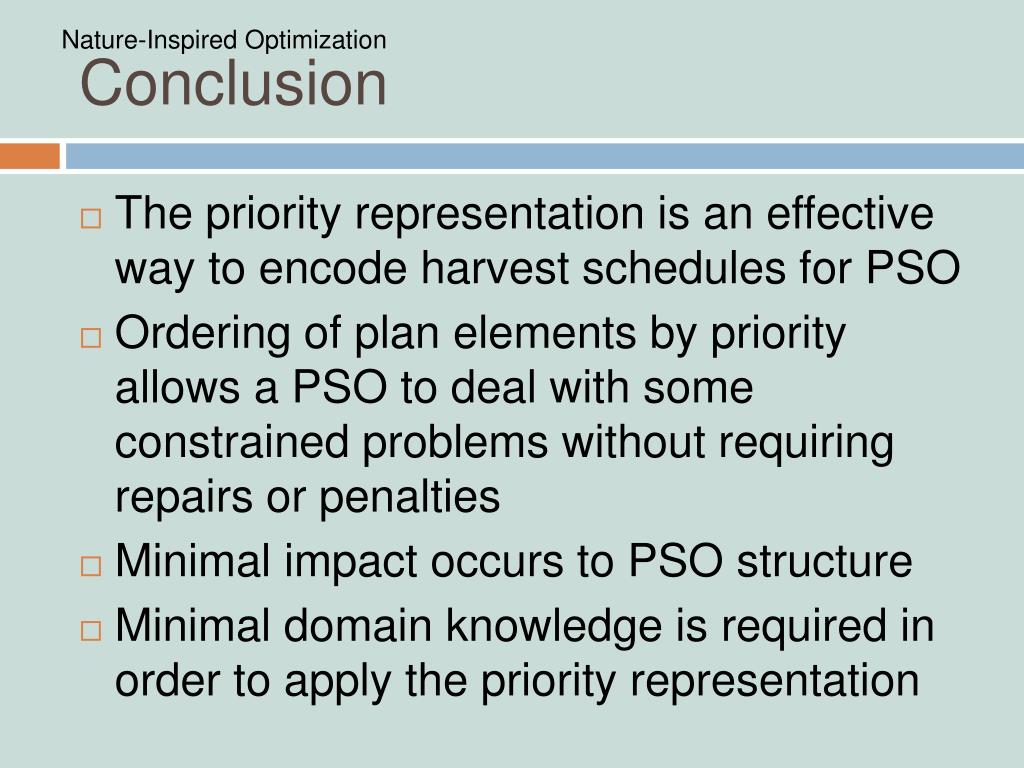 Nature-Inspired Optimization
Conclusion

□ The priority representation is an effective way to encode harvest schedules for PSO
□ Ordering of plan elements by priority allows a PSO to deal with some constrained problems without requiring repairs or penalties
□ Minimal impact occurs to PSO structure
□ Minimal domain knowledge is required in order to apply the priority representation